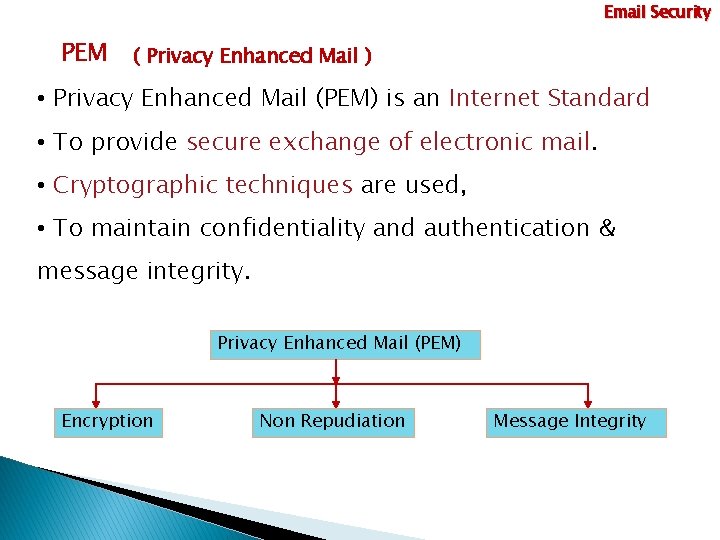 Email Security

PEM ( Privacy Enhanced Mail )

• Privacy Enhanced Mail (PEM) is an Internet Standard

• To provide secure exchange of electronic mail.

• Cryptographic techniques are used,

• To maintain confidentiality and authentication & message integrity.

Privacy Enhanced Mail (PEM)

Encryption

Non Repudiation

Message Integrity